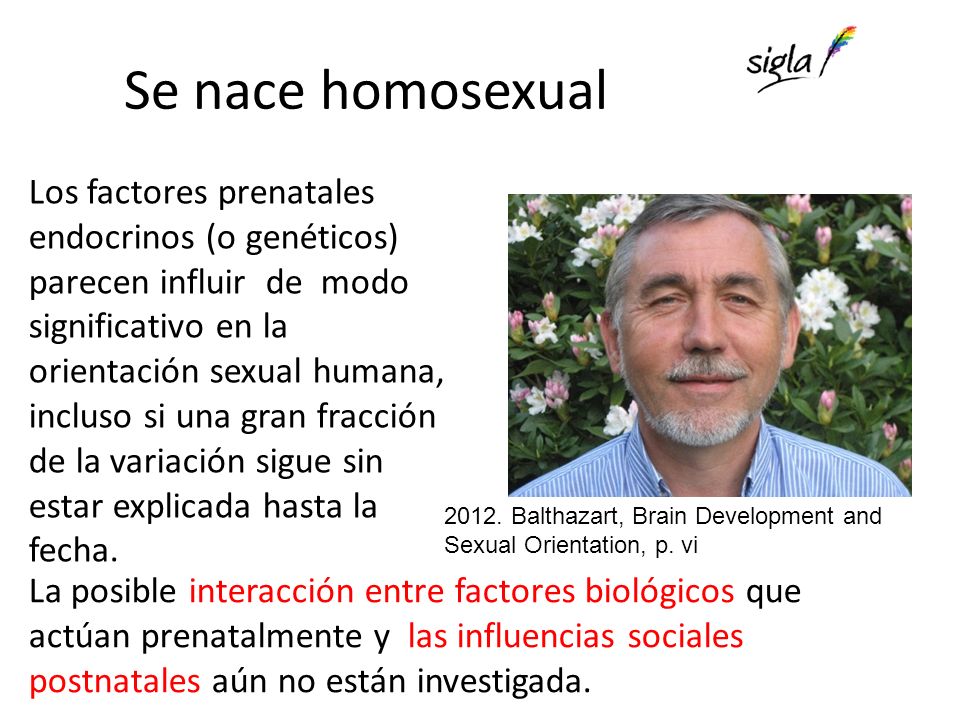 Se nace homosexual

sigla

Los factores prenatales endocrinos (o genéticos) parecen influir de modo significativo en la orientación sexual humana, incluso si una gran fracción de la variación sigue sin estar explicada hasta la fecha.

2012. Balthazart, Brain Development and Sexual Orientation, p. vi

La posible interacción entre factores biológicos que actúan prenatalmente y las influencias sociales postnatales aún no están investigada.